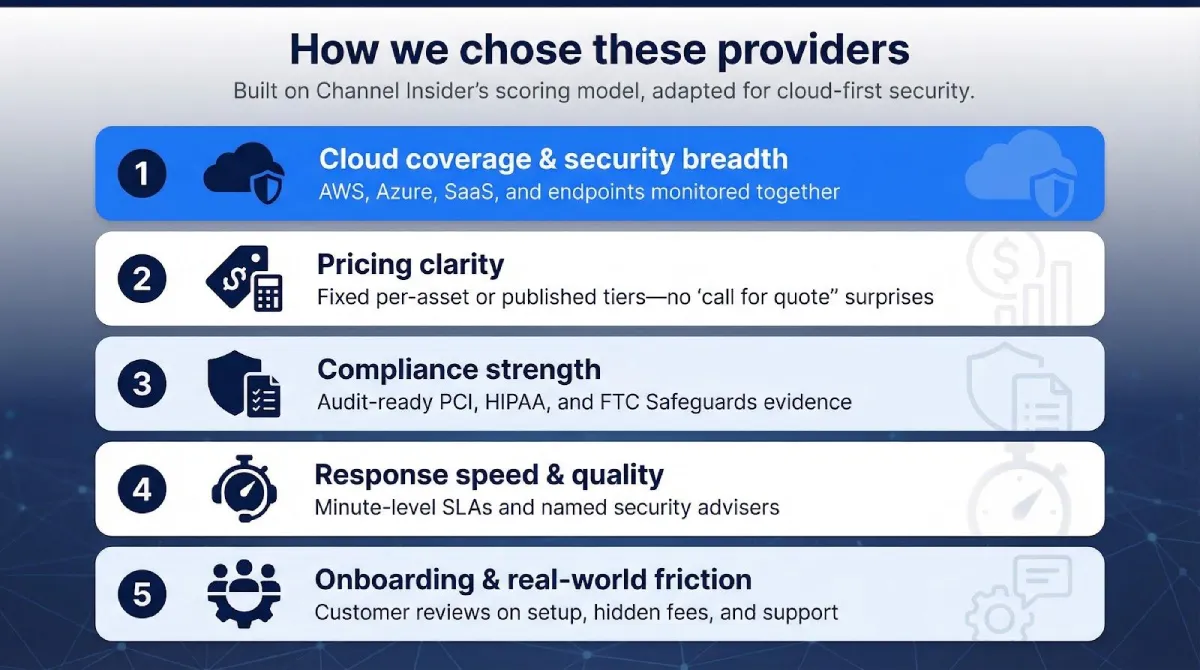 How we chose these providers

Built on Channel Insider's scoring model, adapted for cloud-first security.

1 Cloud coverage & security breadth
AWS, Azure, SaaS, and endpoints monitored together

2 Pricing clarity
Fixed per-asset or published tiers—no 'call for quote" surprises

3 Compliance strength
Audit-ready PCI, HIPAA, and FTC Safeguards evidence

4 Response speed & quality
Minute-level SLAs and named security advisers

5 Onboarding & real-world friction
Customer reviews on setup, hidden fees, and support